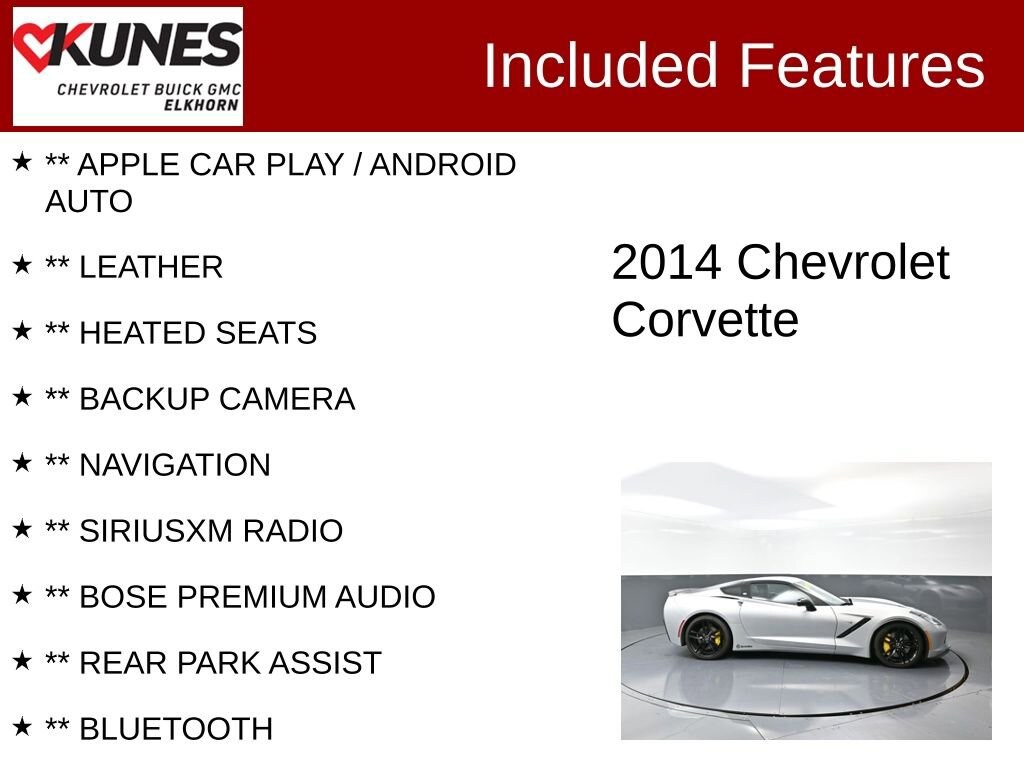 KUNES
CHEVROLET BUICK GMC
ELKHORN

Included Features

★ ** APPLE CAR PLAY / ANDROID AUTO

★ ** LEATHER

★ ** HEATED SEATS

★ ** BACKUP CAMERA

★ ** NAVIGATION

★ ** SIRIUSXM RADIO

★ ** BOSE PREMIUM AUDIO

★ ** REAR PARK ASSIST

★ ** BLUETOOTH

2014 Chevrolet Corvette